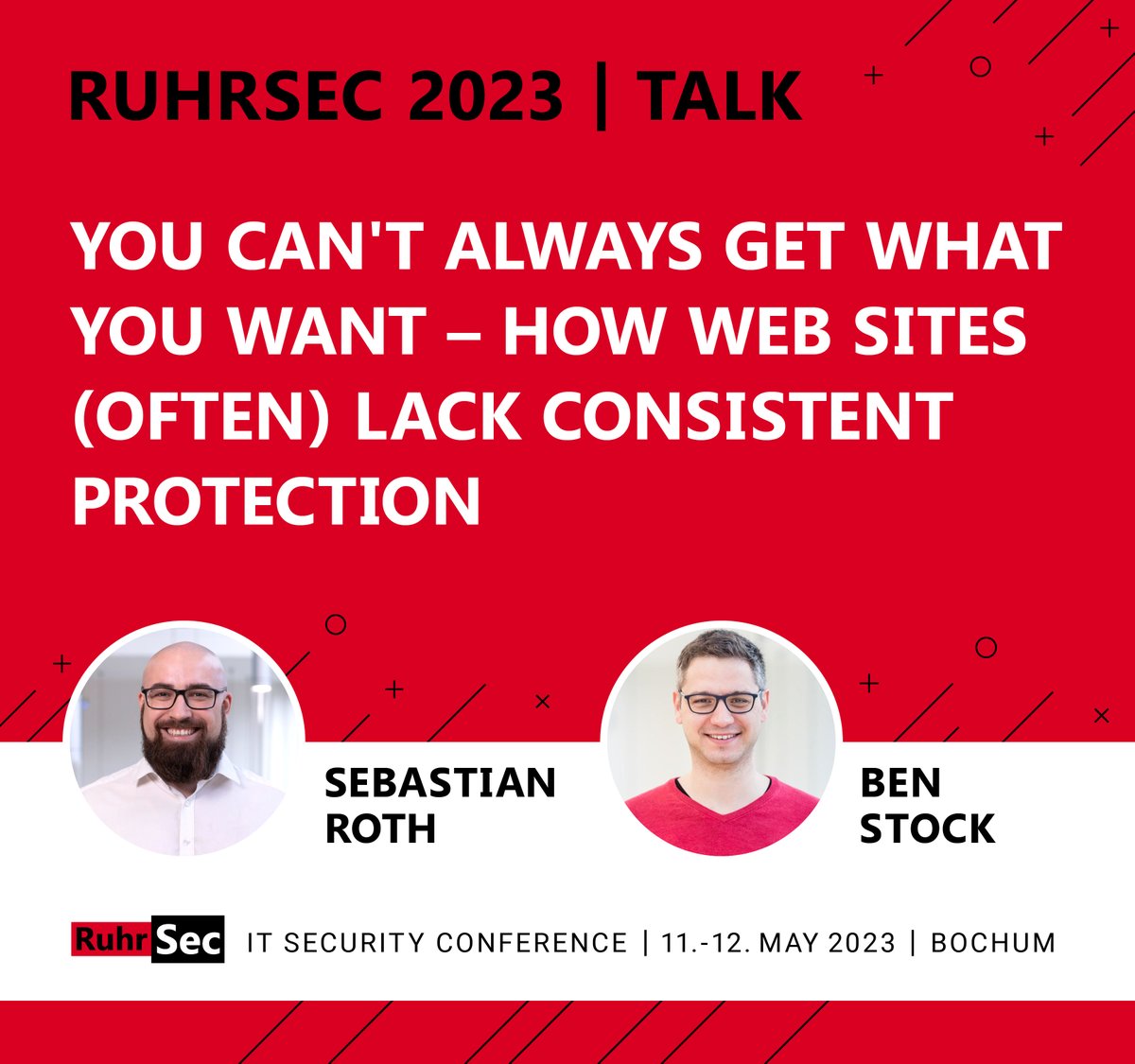 RUHRSEC 2023 | TALK

YOU CAN'T ALWAYS GET WHAT YOU WANT – HOW WEB SITES (OFTEN) LACK CONSISTENT PROTECTION

SEBASTIAN ROTH

BEN STOCK

RuhrSec IT SECURITY CONFERENCE | 11.-12. MAY 2023 | BOCHUM